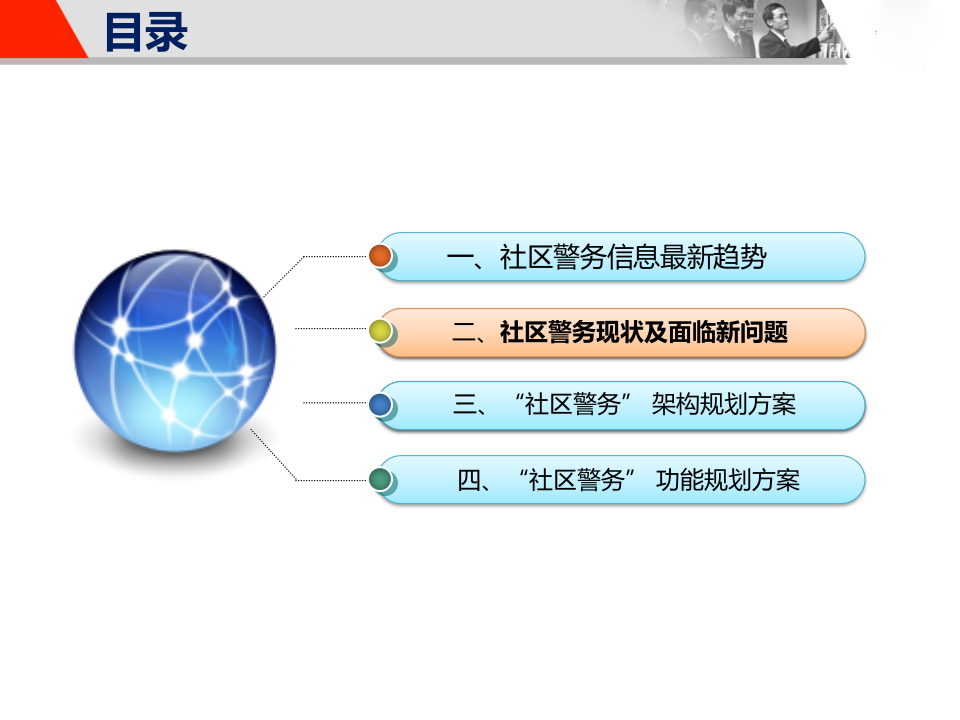 目录

一、社区警务信息最新趋势

二、社区警务现状及面临新问题

三、“社区警务” 架构规划方案

四、“社区警务” 功能规划方案